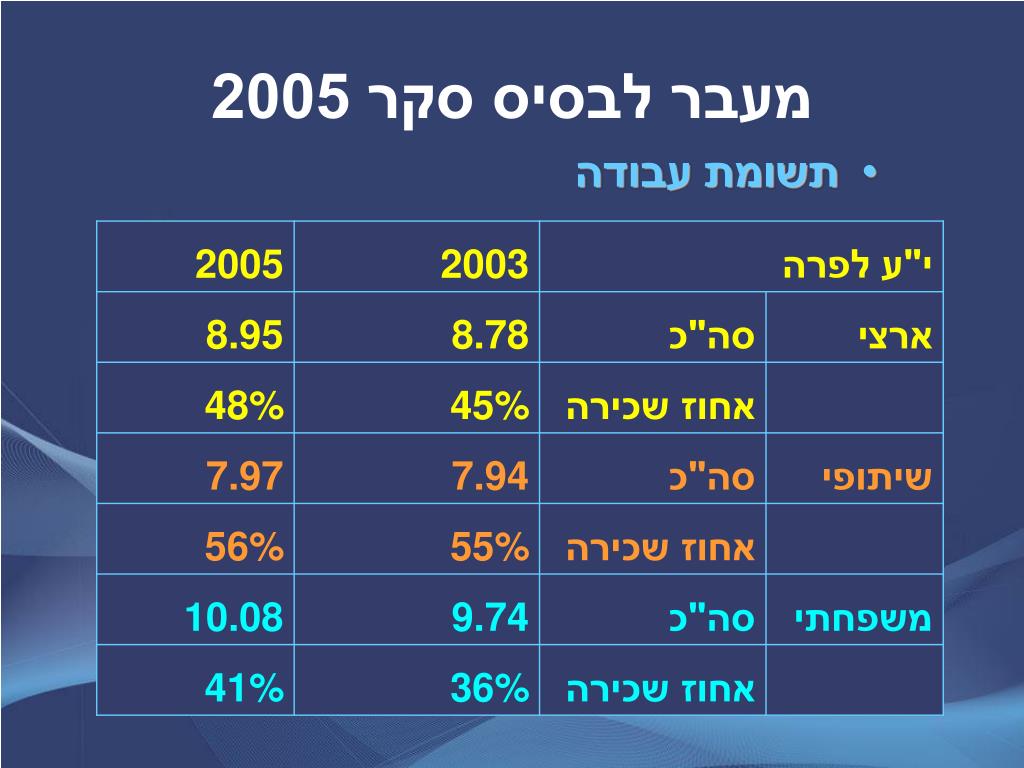 מעבר לבסיס סקר 2005

• תשומת עבודה

| י"ע לפרה | | 2003 | 2005 |
|---|---|---|---|
| ארצי | סה"כ | 8.78 | 8.95 |
| | אחוז שכירה | 45% | 48% |
| שיתופי | סה"כ | 7.94 | 7.97 |
| | אחוז שכירה | 55% | 56% |
| משפחתי | סה"כ | 9.74 | 10.08 |
| | אחוז שכירה | 36% | 41% |